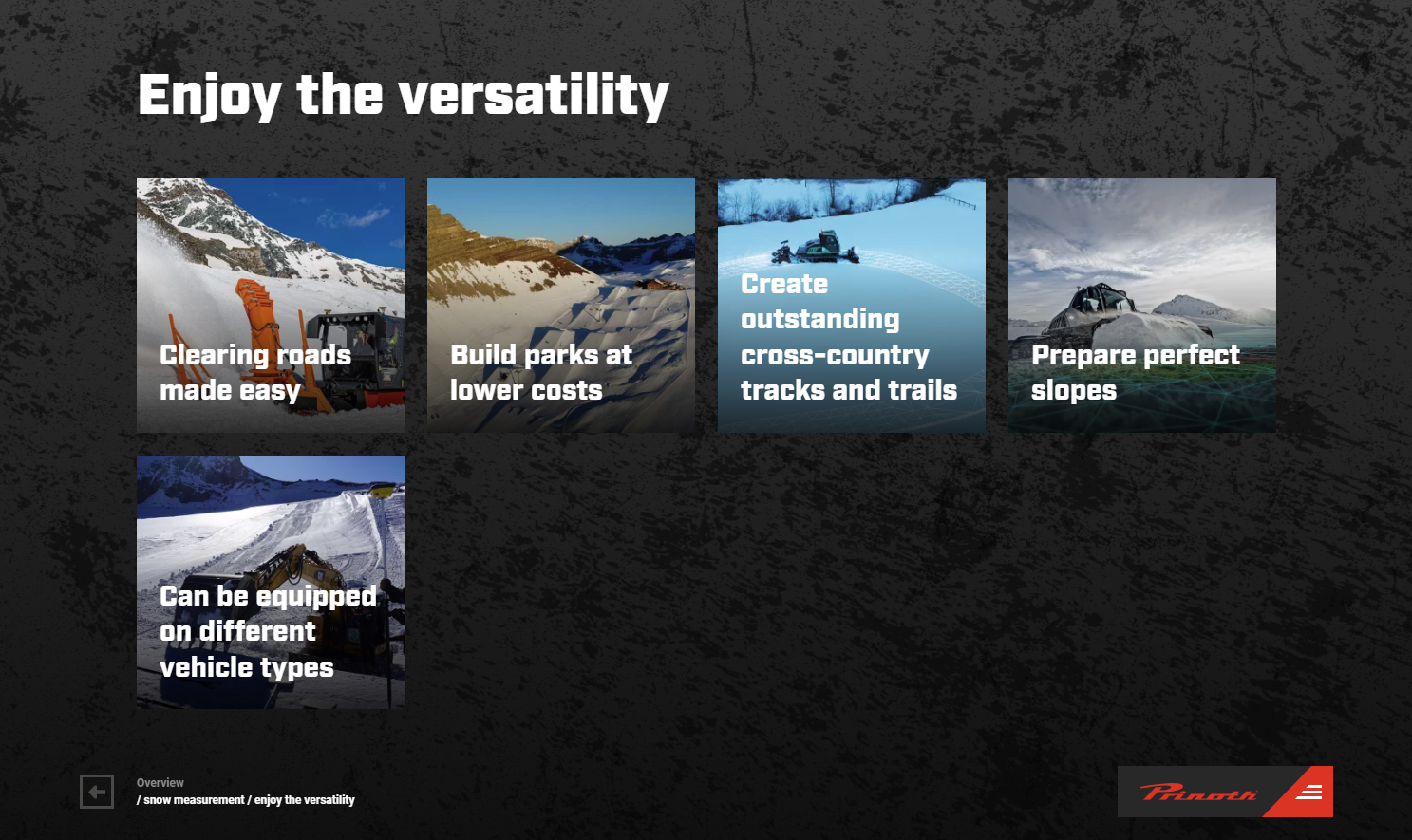 Enjoy the versatility

Clearing roads made easy

Build parks at lower costs

Create outstanding cross-country tracks and trails

Prepare perfect slopes

Can be equipped on different vehicle types

Overview
/ snow measurement / enjoy the versatility

Prinoth